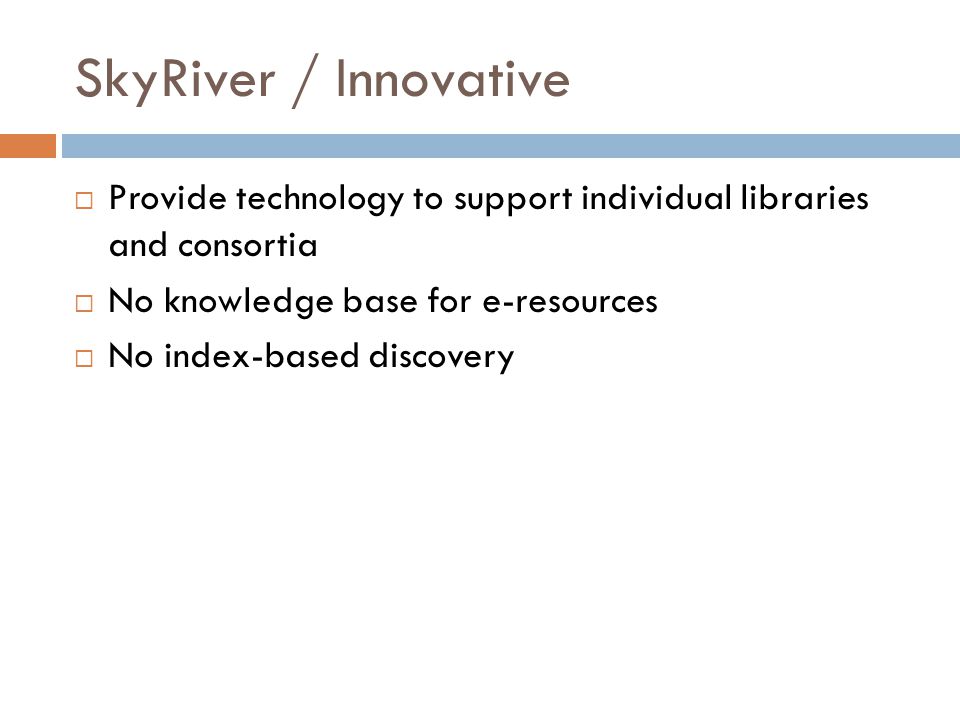 SkyRiver / Innovative

□ Provide technology to support individual libraries and consortia
□ No knowledge base for e-resources
□ No index-based discovery